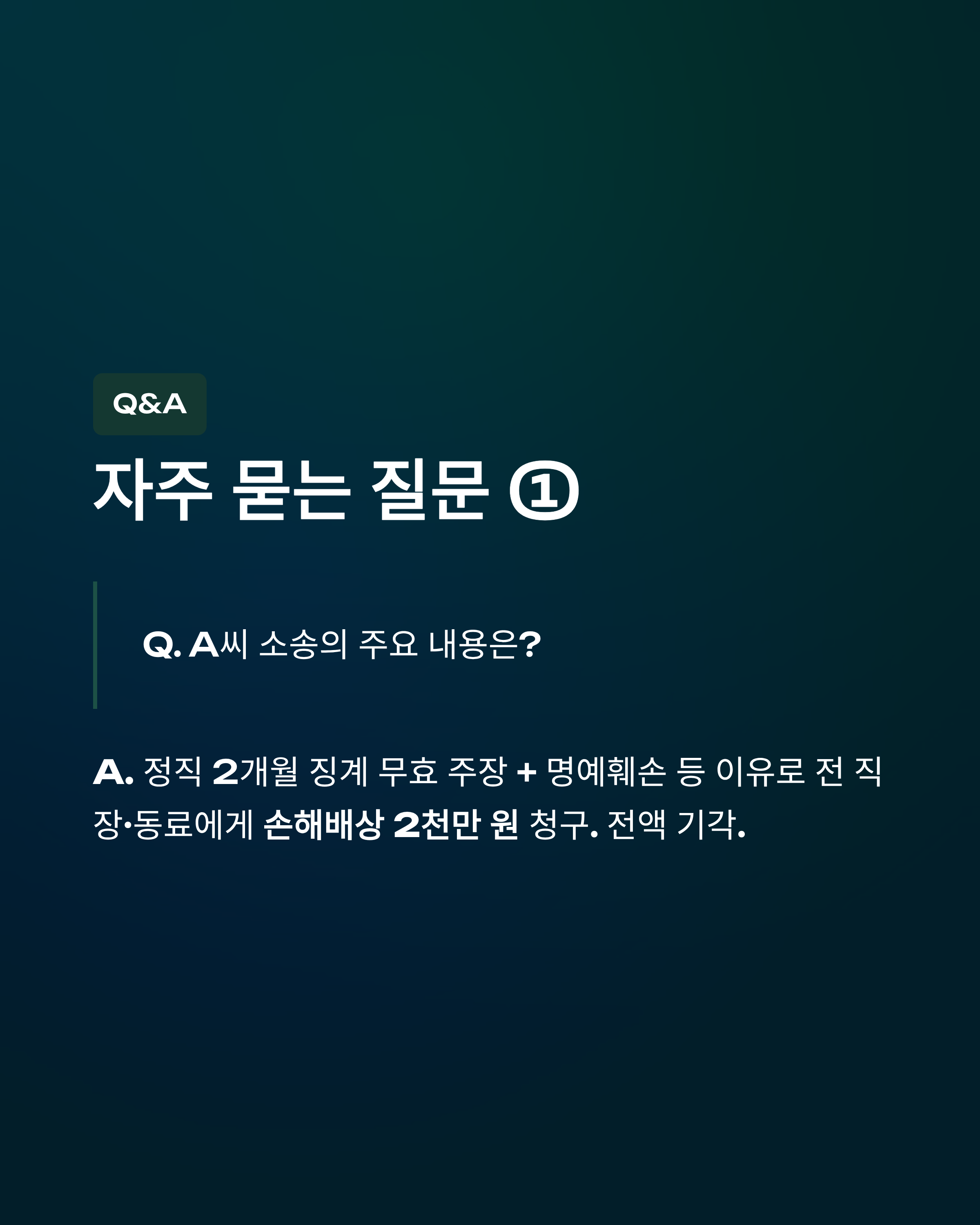 Q&A

자주 묻는 질문 ①

Q. A씨 소송의 주요 내용은?

A. 정직 2개월 징계 무효 주장 + 명예훼손 등 이유로 전 직장·동료에게 손해배상 2천만 원 청구. 전액 기각.